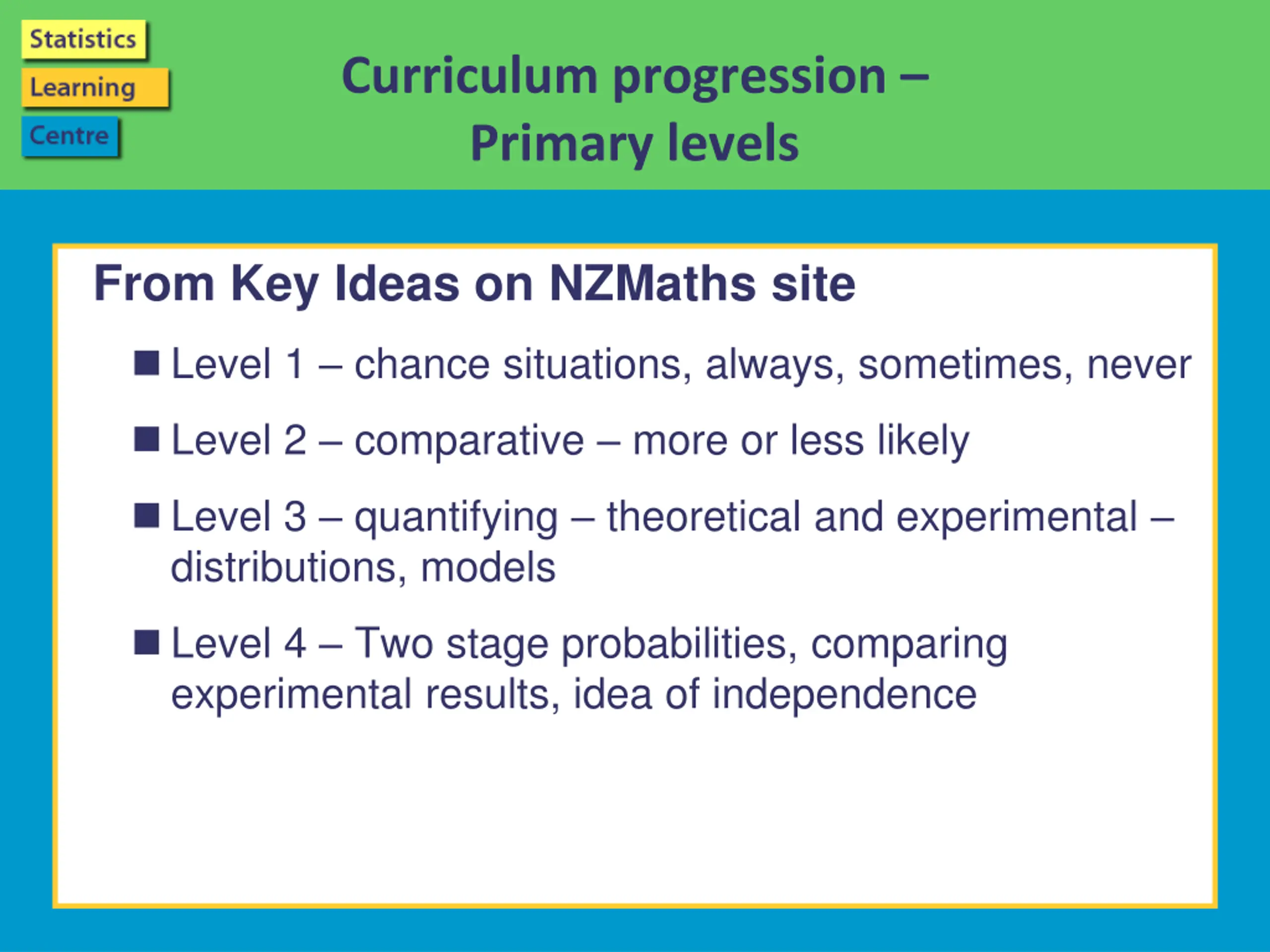 Statistics
Learning
Centre

Curriculum progression – Primary levels

From Key Ideas on NZMaths site

■ Level 1 – chance situations, always, sometimes, never

■ Level 2 – comparative – more or less likely

■ Level 3 – quantifying – theoretical and experimental – distributions, models

■ Level 4 – Two stage probabilities, comparing experimental results, idea of independence